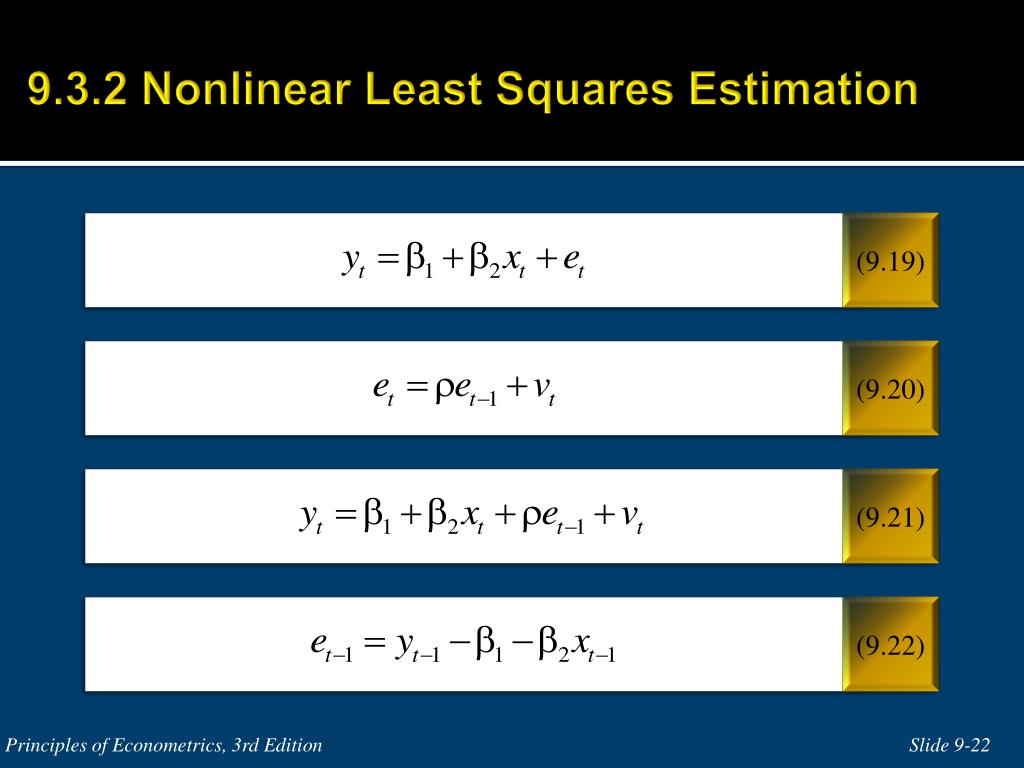 9.3.2 Nonlinear Least Squares Estimation

$y_t = \beta_1 + \beta_2 x_t + e_t$ (9.19)

$e_t = \rho e_{t-1} + v_t$ (9.20)

$y_t = \beta_1 + \beta_2 x_t + \rho e_{t-1} + v_t$ (9.21)

$e_{t-1} = y_{t-1} - \beta_1 - \beta_2 x_{t-1}$ (9.22)

Principles of Econometrics, 3rd Edition

Slide 9-22